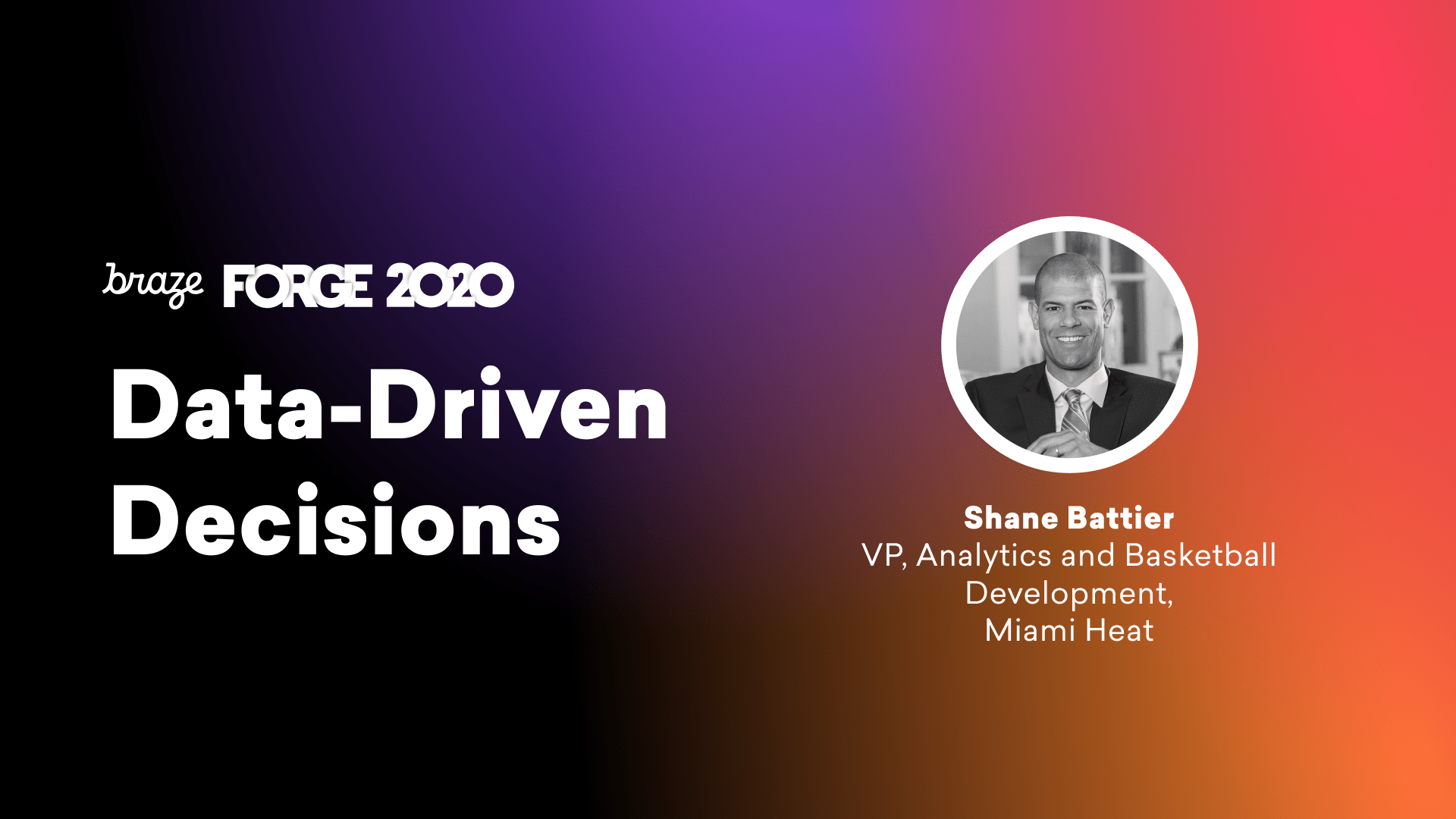 braze FORGE 2020

Data-Driven Decisions

Shane Battier
VP, Analytics and Basketball Development,
Miami Heat